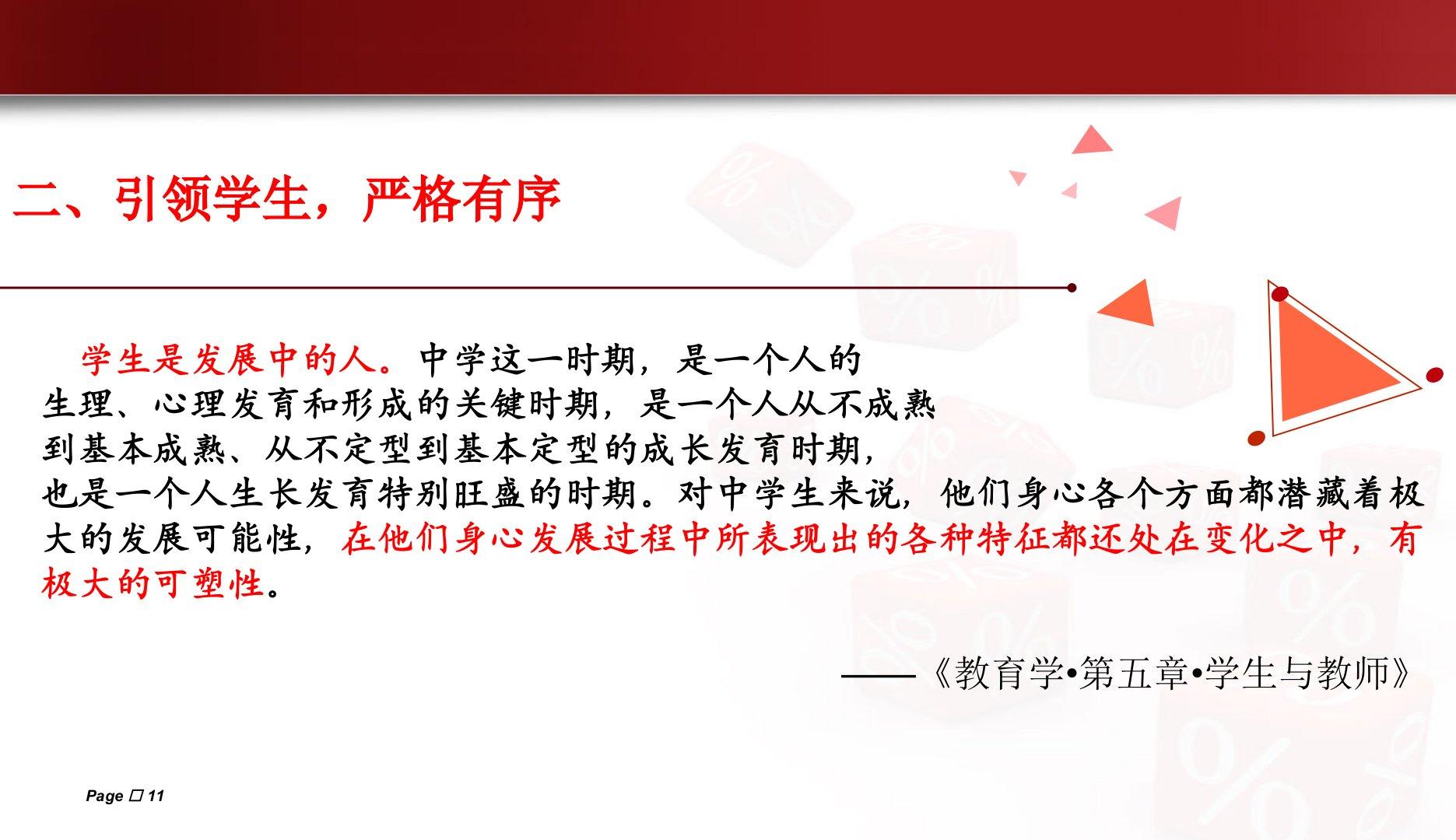 二、引领学生，严格有序

学生是发展中的人。中学这一时期，是一个人的生理、心理发育和形成的关键时期，是一个人从不成熟到基本成熟、从不定型到基本定型的成长发育时期，也是一个人生长发育特别旺盛的时期。对中学生来说，他们身心各个方面都潜藏着极大的发展可能性，在他们身心发展过程中所表现出的各种特征都还处在变化之中，有极大的可塑性。

——《教育学•第五章•学生与教师》

Page □ 11